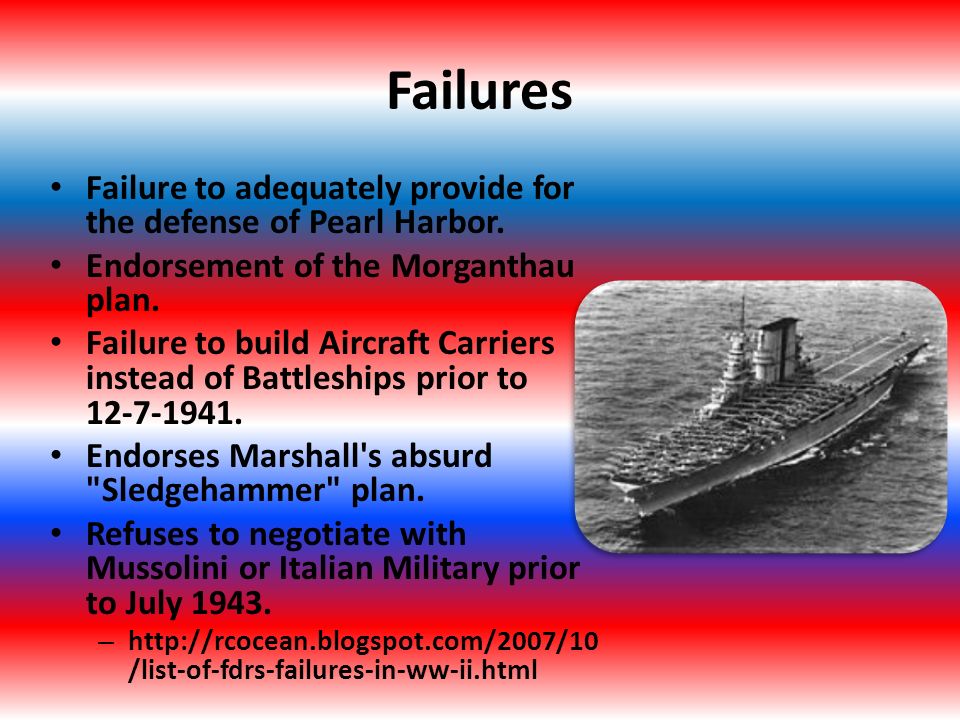 Failures

• Failure to adequately provide for the defense of Pearl Harbor.
• Endorsement of the Morganthau plan.
• Failure to build Aircraft Carriers instead of Battleships prior to 12-7-1941.
• Endorses Marshall's absurd "Sledgehammer" plan.
• Refuses to negotiate with Mussolini or Italian Military prior to July 1943.
– http://rcocean.blogspot.com/2007/10/list-of-fdrs-failures-in-ww-ii.html